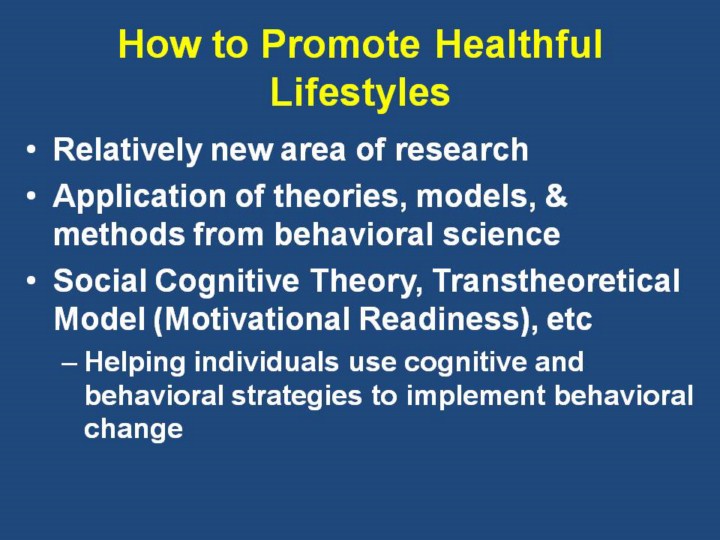 How to Promote Healthful Lifestyles

• Relatively new area of research
• Application of theories, models, & methods from behavioral science
• Social Cognitive Theory, Transtheoretical Model (Motivational Readiness), etc
– Helping individuals use cognitive and behavioral strategies to implement behavioral change